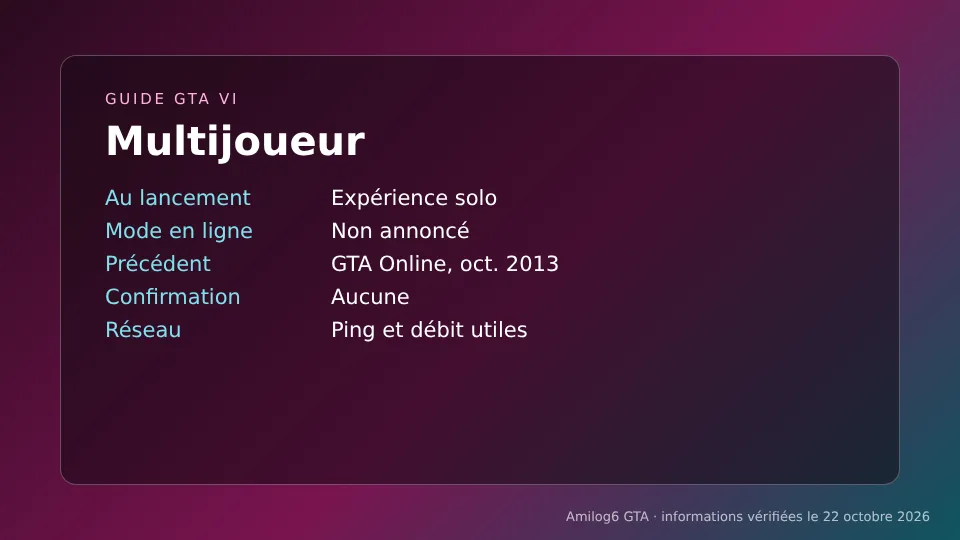 GUIDE GTA VI

Multijoueur

Au lancement Expérience solo
Mode en ligne Non annoncé
Précédent GTA Online, oct. 2013
Confirmation Aucune
Réseau Ping et débit utiles

Amilog6 GTA · informations vérifiées le 22 octobre 2026